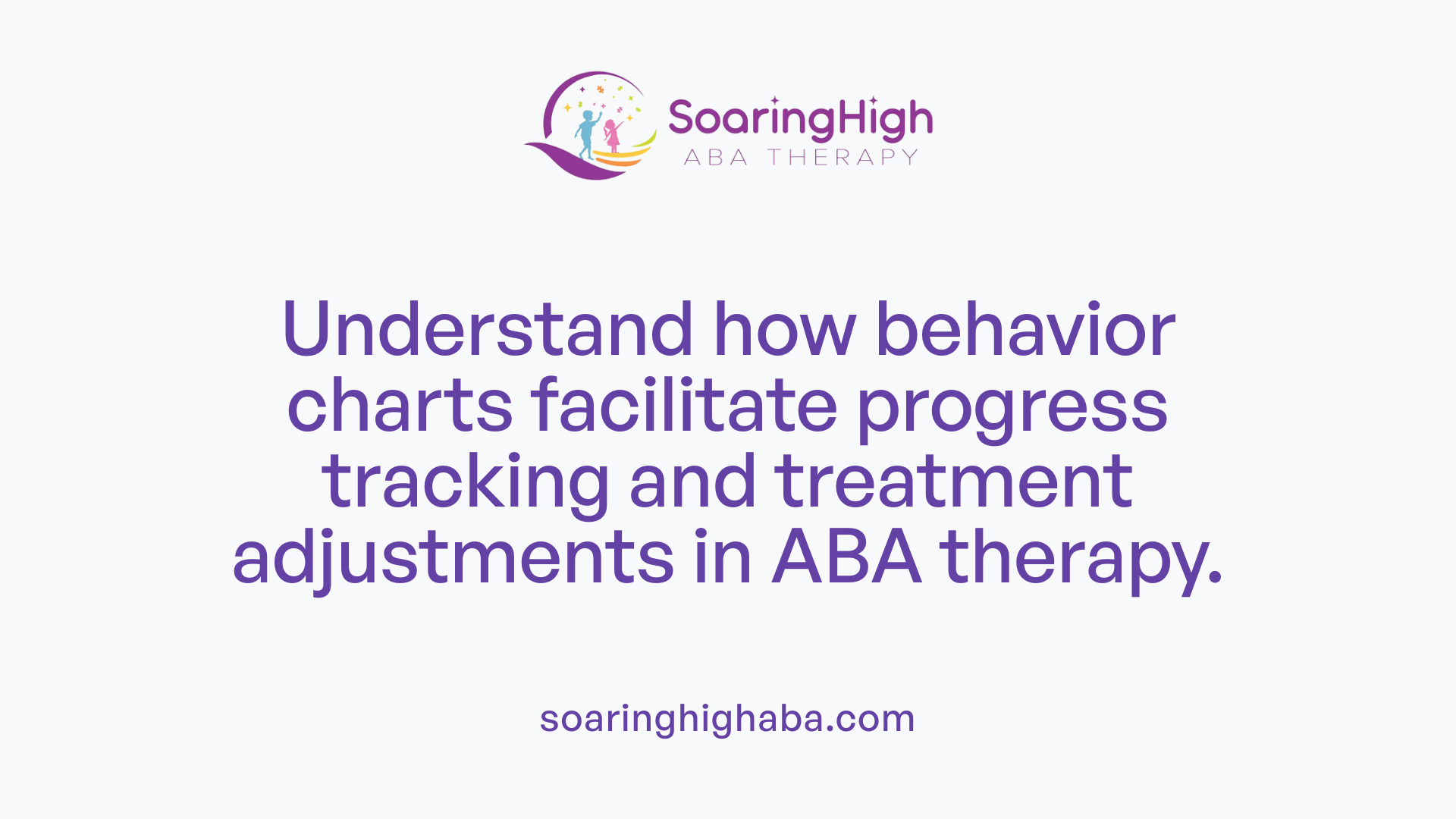 SoaringHigh
ABA THERAPY

Understand how behavior charts facilitate progress tracking and treatment adjustments in ABA therapy.

soaringhighaba.com